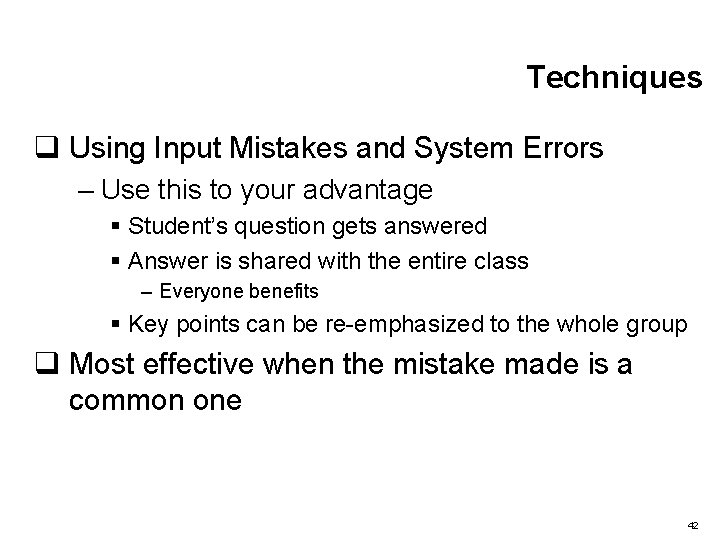 Techniques

❑ Using Input Mistakes and System Errors

– Use this to your advantage

▪ Student's question gets answered

▪ Answer is shared with the entire class

– Everyone benefits

▪ Key points can be re-emphasized to the whole group

❑ Most effective when the mistake made is a common one

42